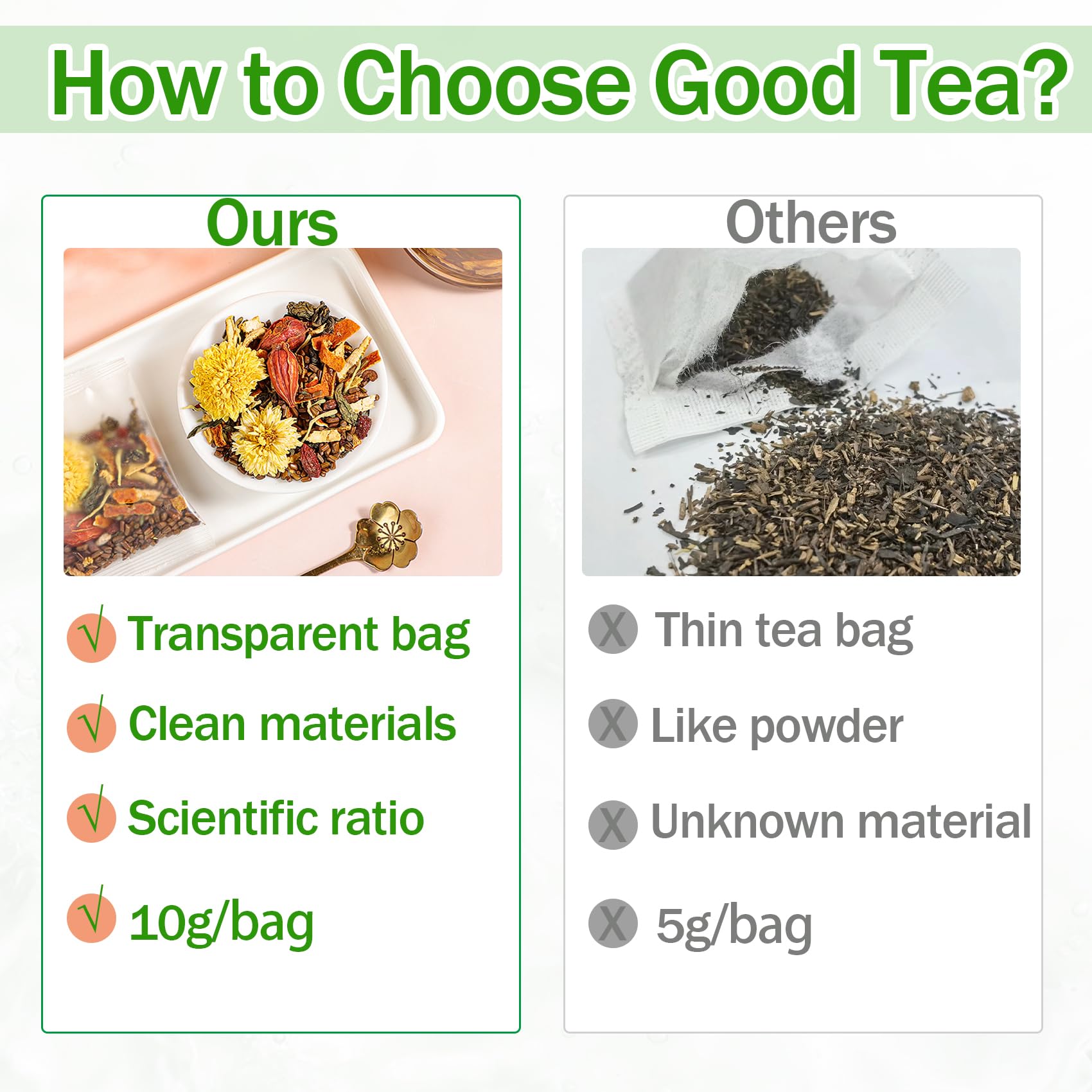 How to Choose Good Tea?

Ours

√ Transparent bag
√ Clean materials
√ Scientific ratio
√ 10g/bag

Others

X Thin tea bag
X Like powder
X Unknown material
X 5g/bag